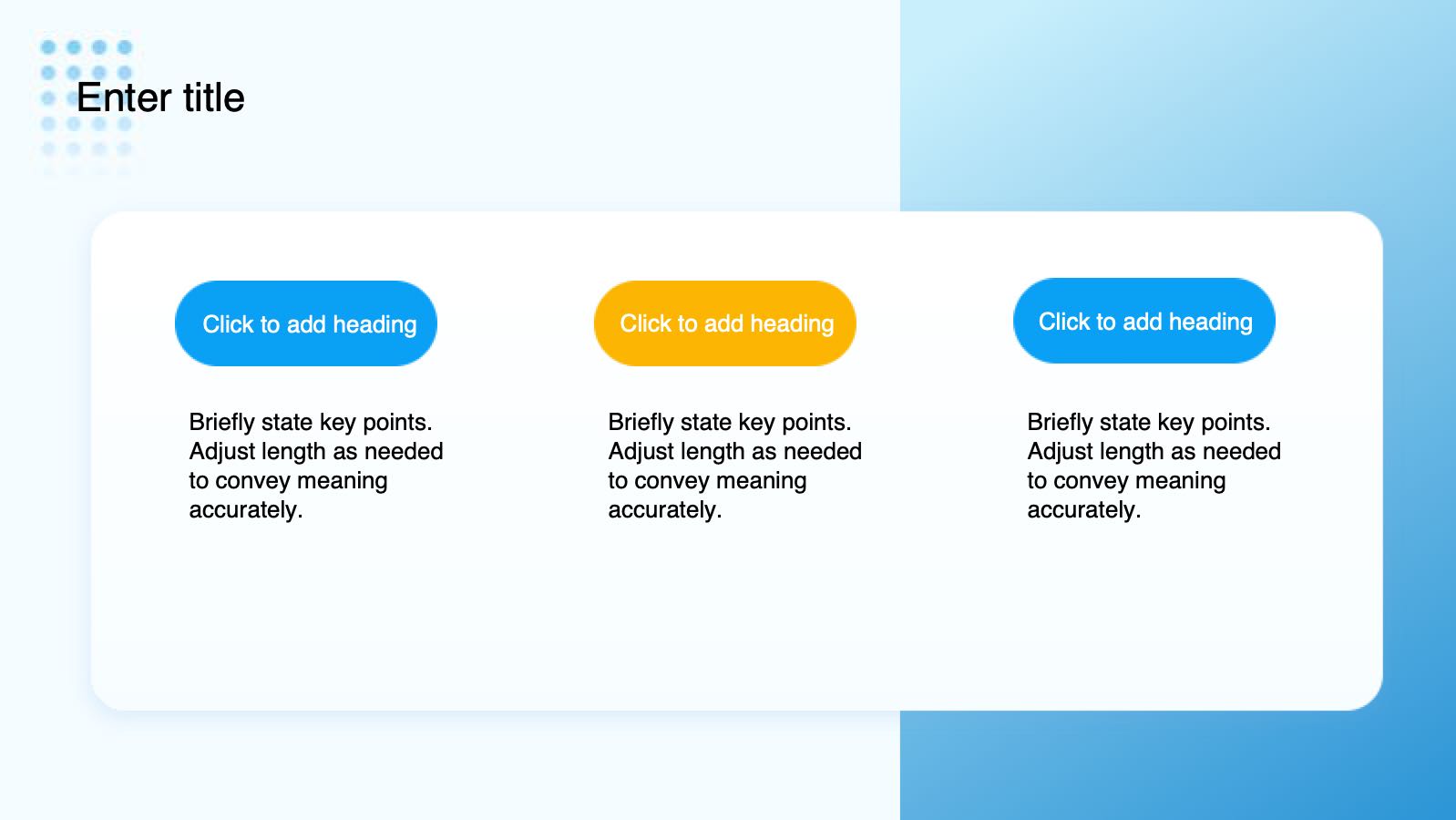 Enter title

Click to add heading

Briefly state key points. Adjust length as needed to convey meaning accurately.

Click to add heading

Briefly state key points. Adjust length as needed to convey meaning accurately.

Click to add heading

Briefly state key points. Adjust length as needed to convey meaning accurately.